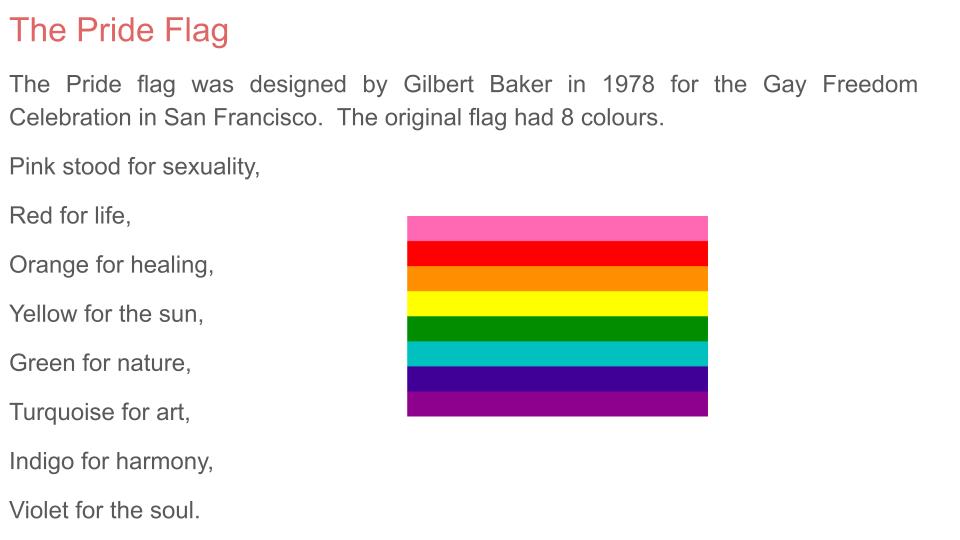 The Pride Flag

The Pride flag was designed by Gilbert Baker in 1978 for the Gay Freedom Celebration in San Francisco. The original flag had 8 colours.

Pink stood for sexuality,

Red for life,

Orange for healing,

Yellow for the sun,

Green for nature,

Turquoise for art,

Indigo for harmony,

Violet for the soul.